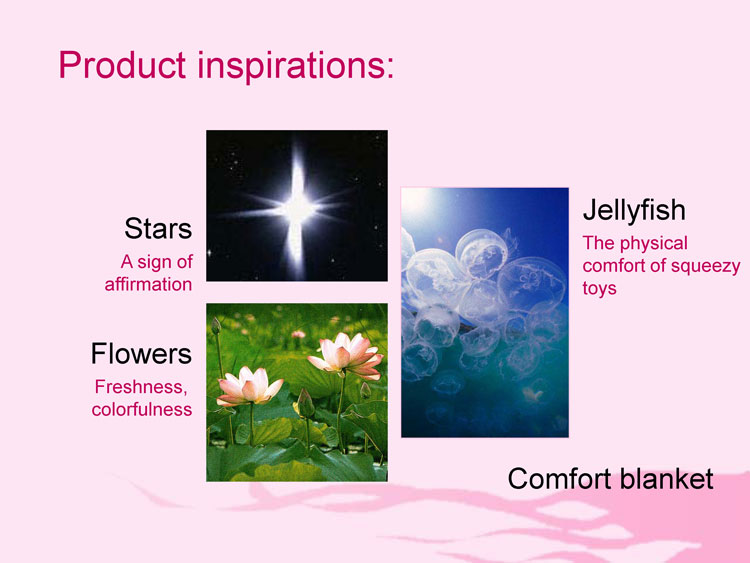 Product inspirations:

Stars
A sign of affirmation

Flowers
Freshness, colorfulness

Jellyfish
The physical comfort of squeezy toys

Comfort blanket